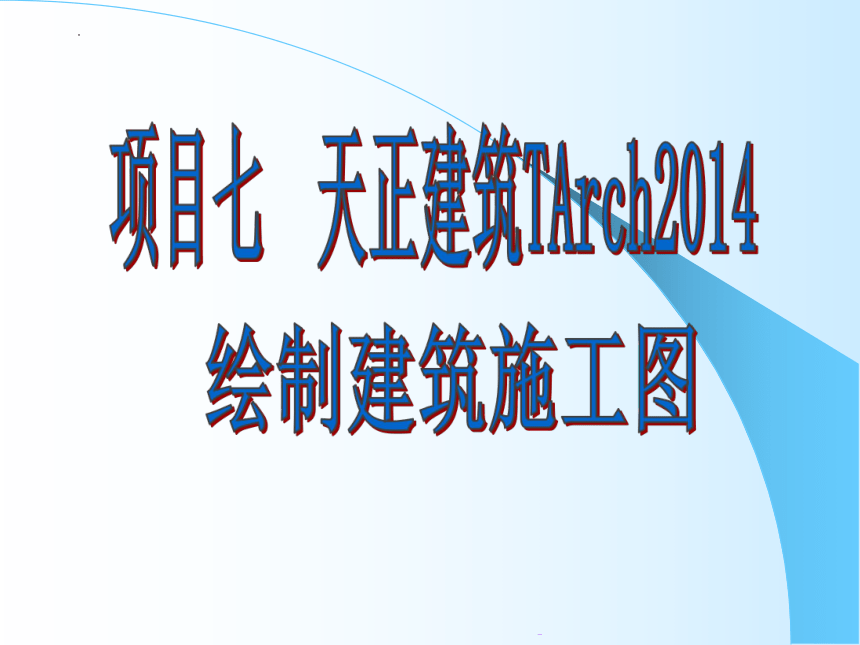 项目七 天正建筑TArch2014
绘制建筑施工图